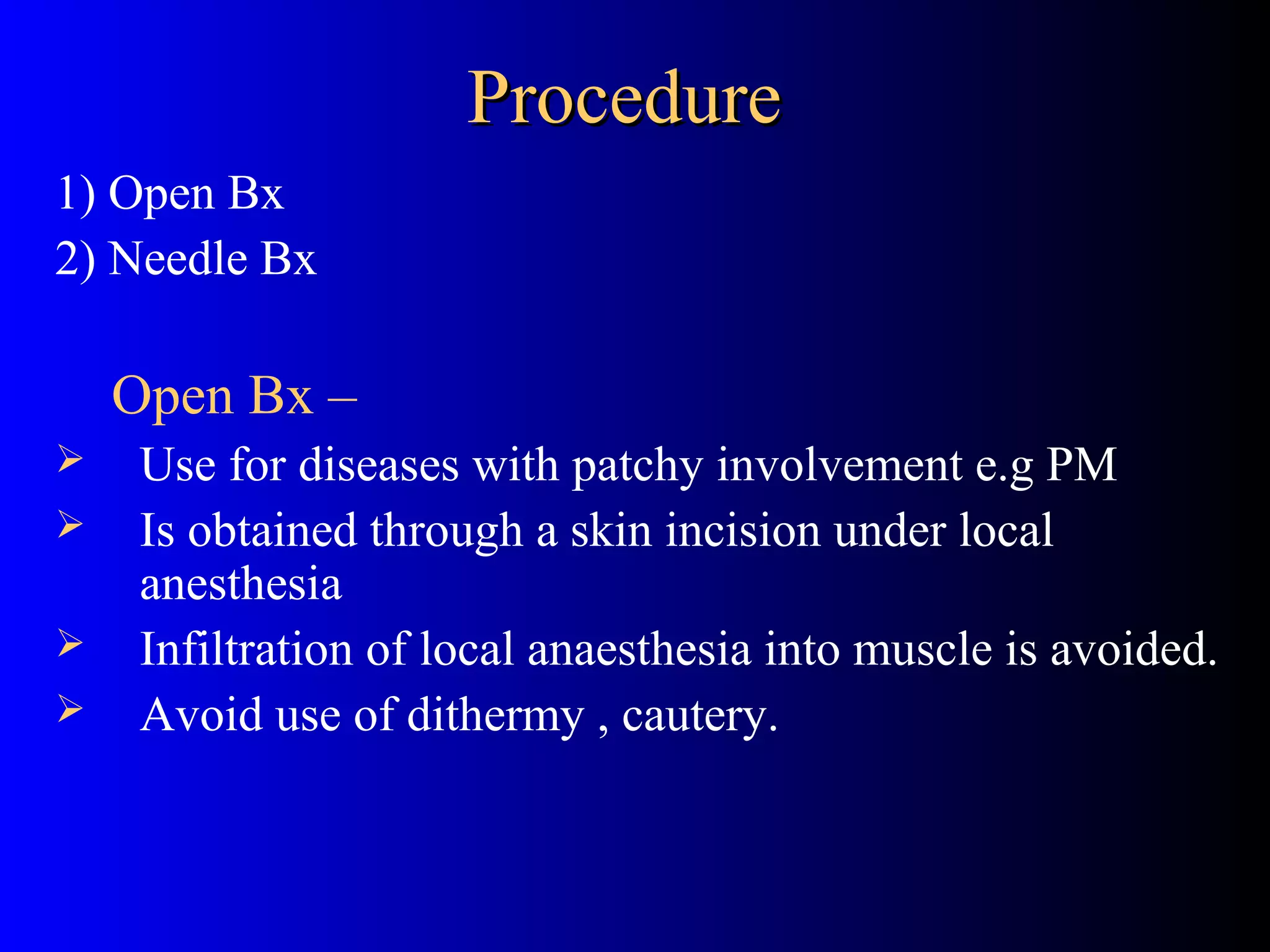 Procedure

1) Open Bx
2) Needle Bx

Open Bx –

➢ Use for diseases with patchy involvement e.g PM
➢ Is obtained through a skin incision under local anesthesia
➢ Infiltration of local anaesthesia into muscle is avoided.
➢ Avoid use of dithermy , cautery.